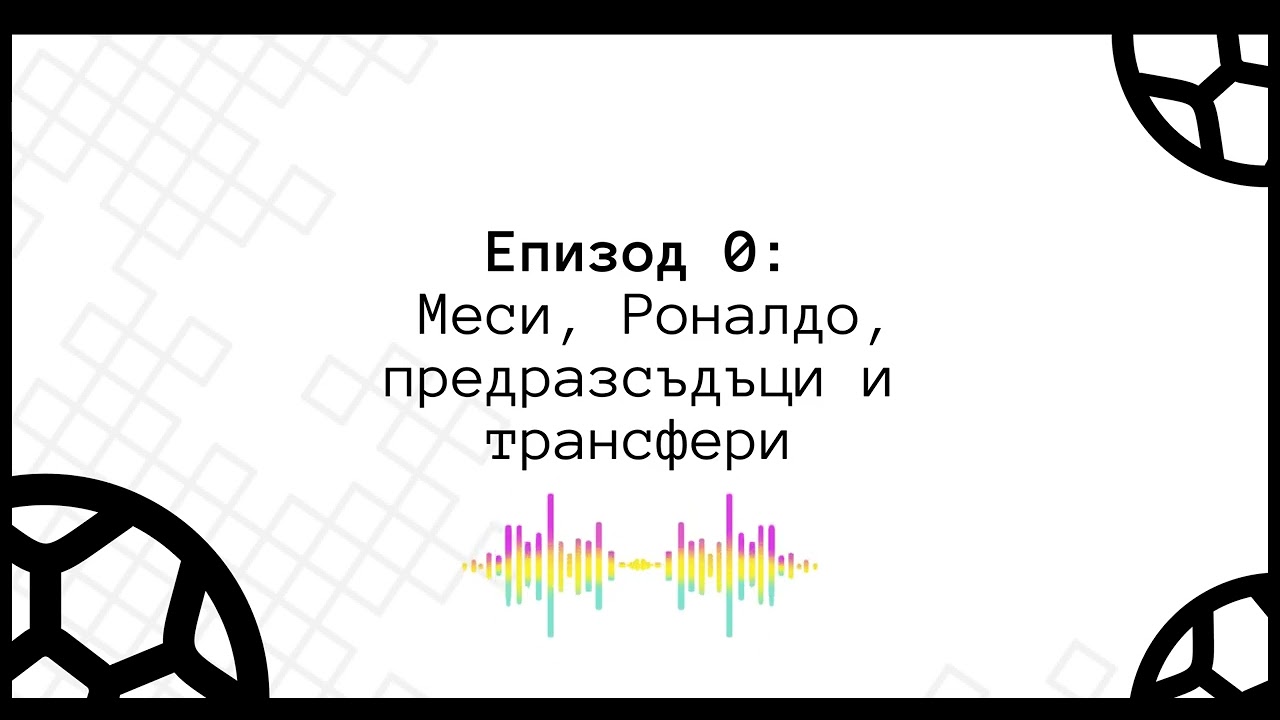 Епизод 0:
Меси, Роналдо, предразсъдъци и трансфери